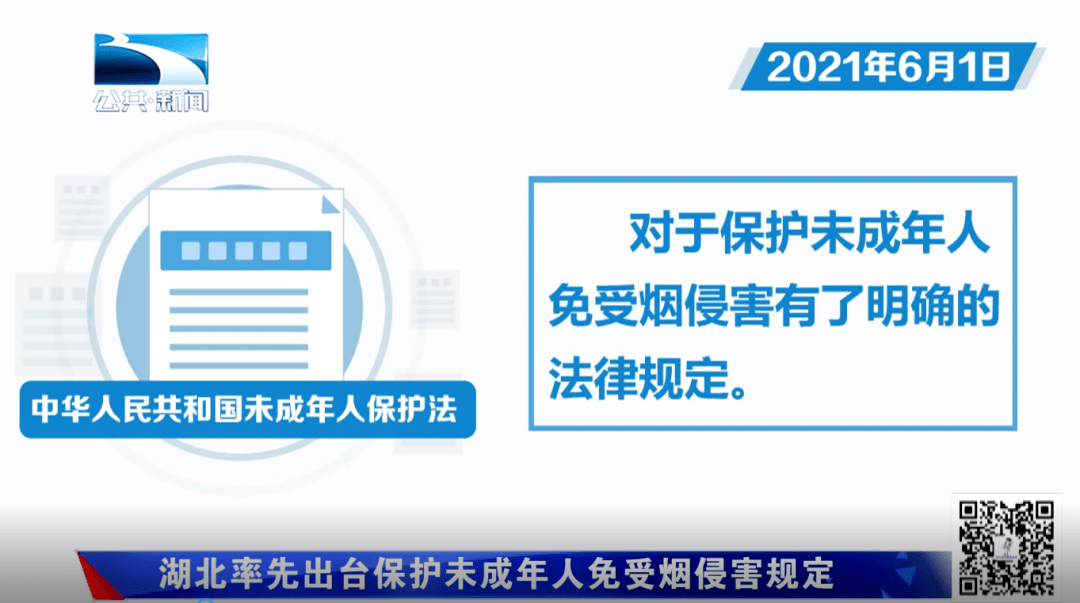 公共·新闻

2021年6月1日

中华人民共和国未成年人保护法

对于保护未成年人免受烟侵害有了明确的法律规定。

湖北率先出台保护未成年人免受烟侵害规定